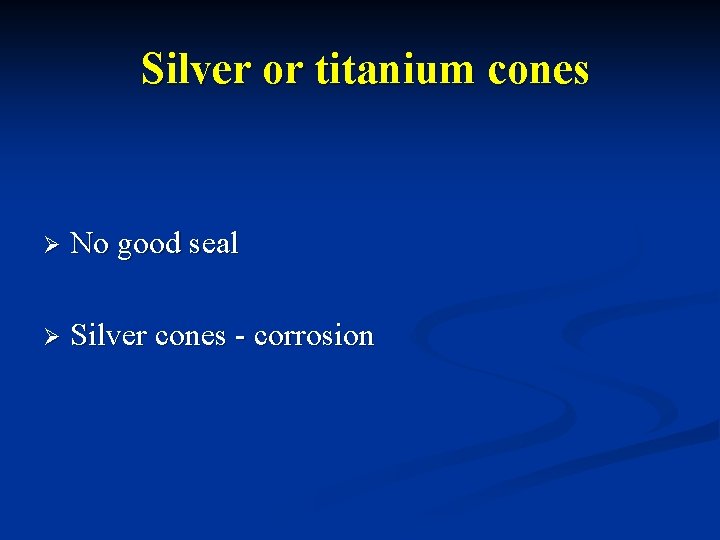 Silver or titanium cones

➢ No good seal

➢ Silver cones - corrosion